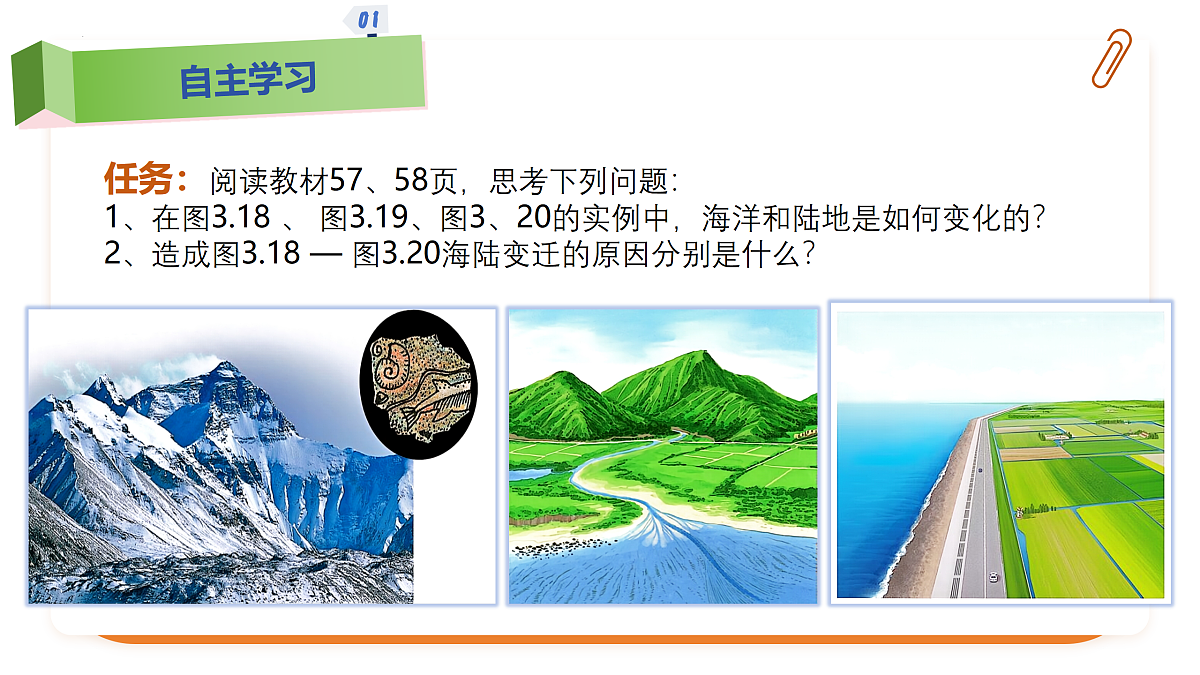 01

自主学习

任务：阅读教材57、58页，思考下列问题：
1、在图3.18 、 图3.19、图3、20的实例中，海洋和陆地是如何变化的？
2、造成图3.18 — 图3.20海陆变迁的原因分别是什么？